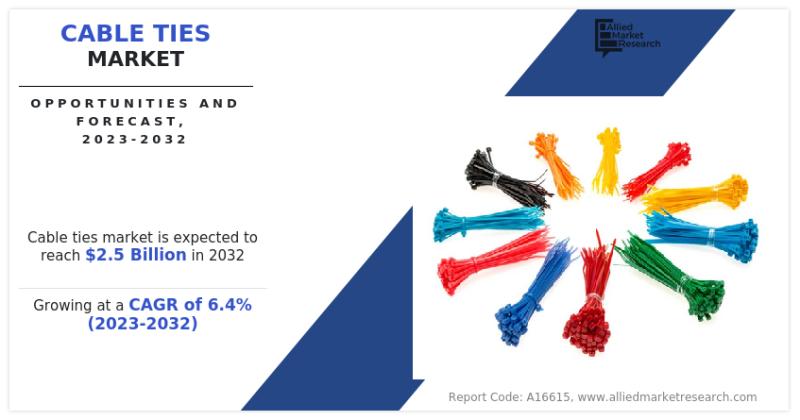 CABLE TIES
MARKET

OPPORTUNITIES AND FORECAST, 2023-2032

Allied Market Research

Cable ties market is expected to reach $2.5 Billion in 2032

Growing at a CAGR of 6.4% (2023-2032)

Report Code: A16615, www.alliedmarketresearch.com